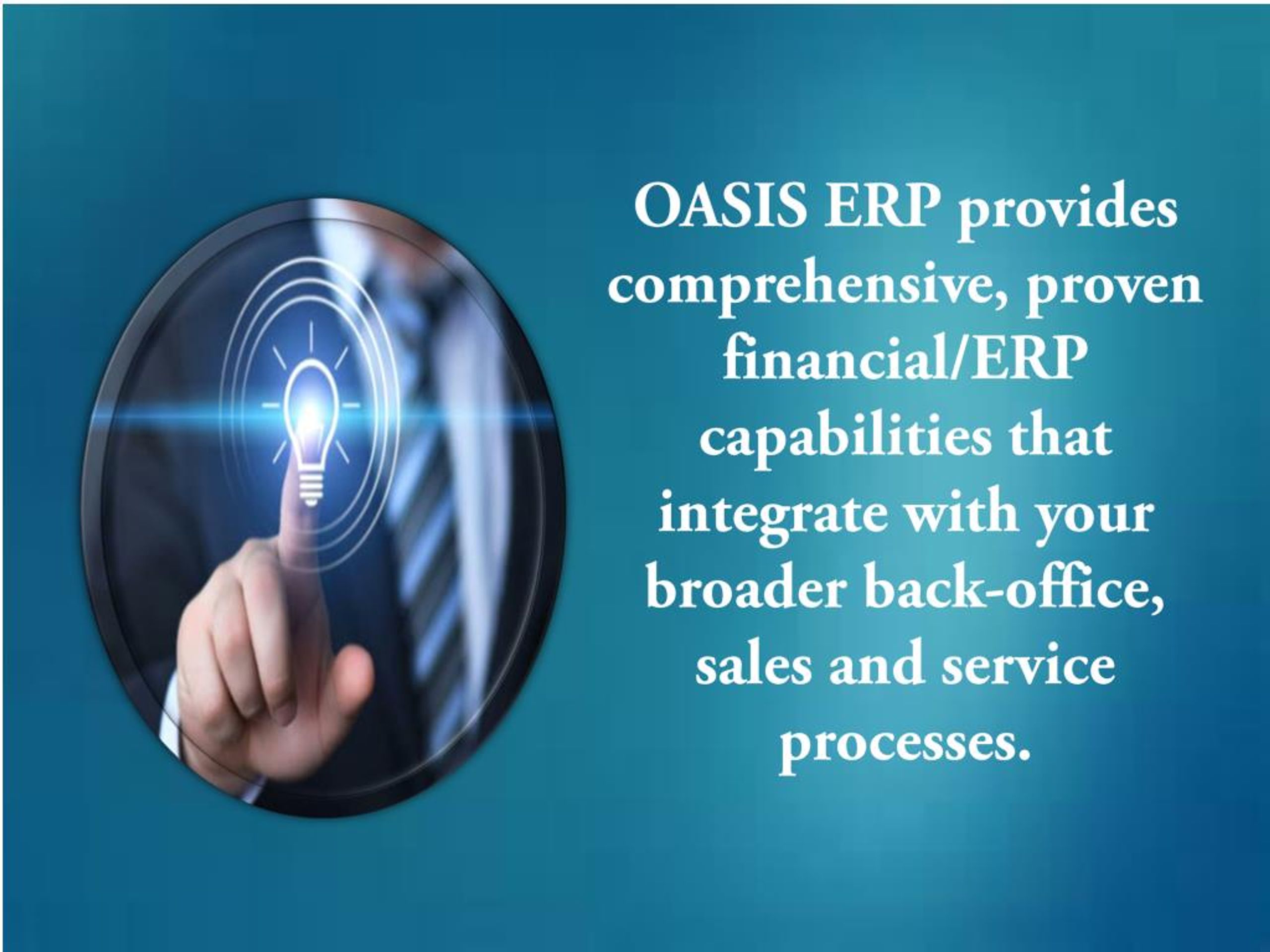 OASIS ERP provides comprehensive, proven financial/ERP capabilities that integrate with your broader back-office, sales and service processes.